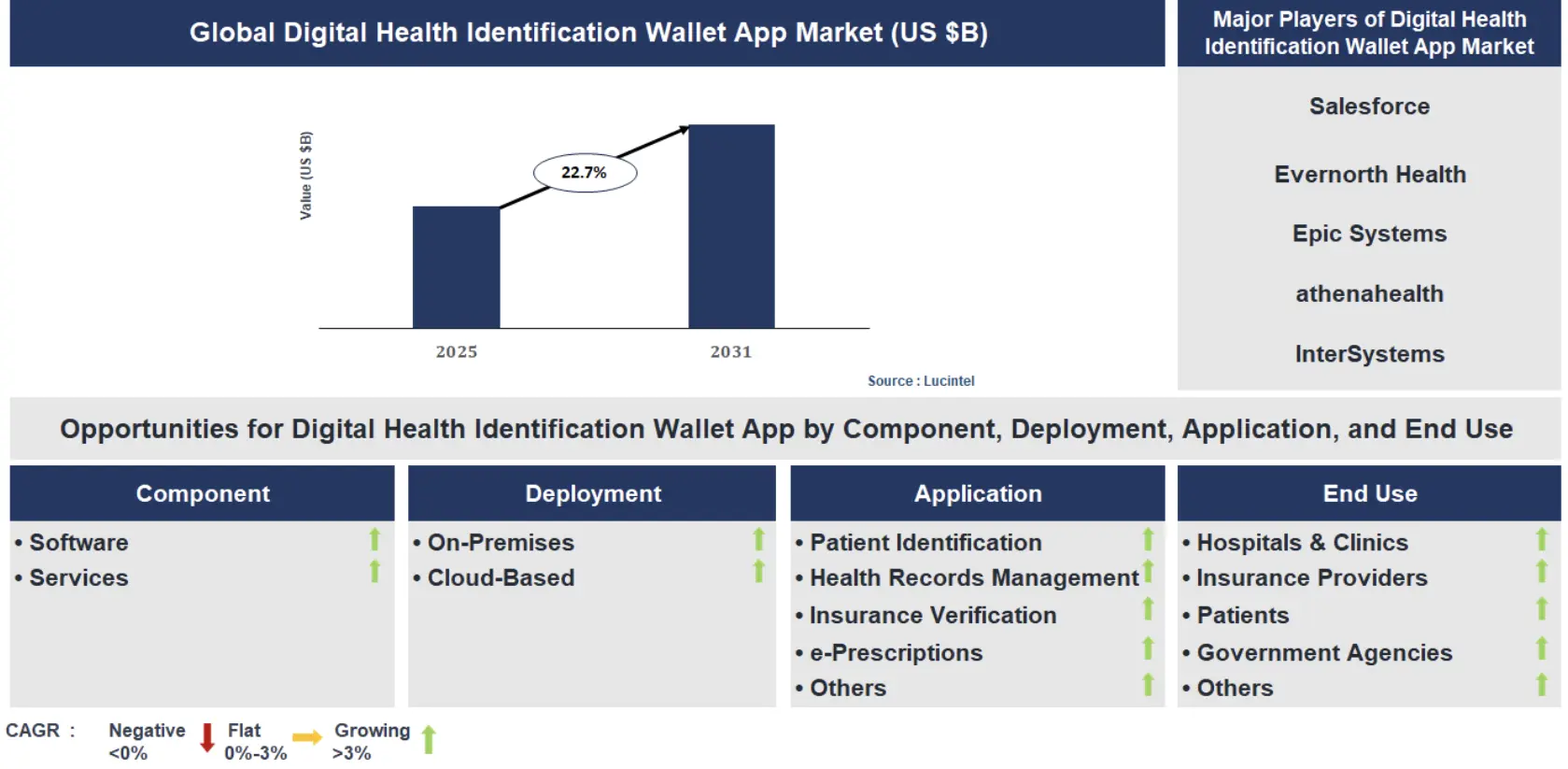 Global Digital Health Identification Wallet App Market (US $B)

Value (US $B)

22.7%

2025

2031

Source : Lucintel

Major Players of Digital Health Identification Wallet App Market

Salesforce

Evernorth Health

Epic Systems

athenahealth

InterSystems

Opportunities for Digital Health Identification Wallet App by Component, Deployment, Application, and End Use

Component

• Software
• Services

Deployment

• On-Premises
• Cloud-Based

Application

• Patient Identification
• Health Records Management
• Insurance Verification
• e-Prescriptions
• Others

End Use

• Hospitals & Clinics
• Insurance Providers
• Patients
• Government Agencies
• Others

CAGR : Negative <0% Flat 0%-3% Growing >3%